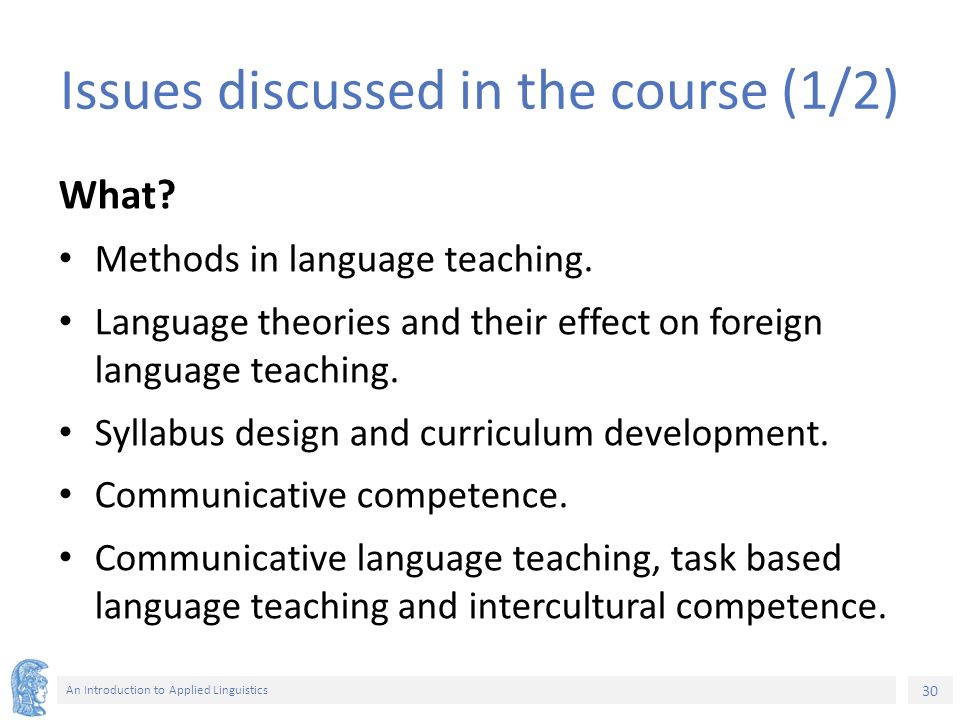 Issues discussed in the course (1/2)

What?

• Methods in language teaching.

• Language theories and their effect on foreign language teaching.

• Syllabus design and curriculum development.

• Communicative competence.

• Communicative language teaching, task based language teaching and intercultural competence.

An Introduction to Applied Linguistics

30